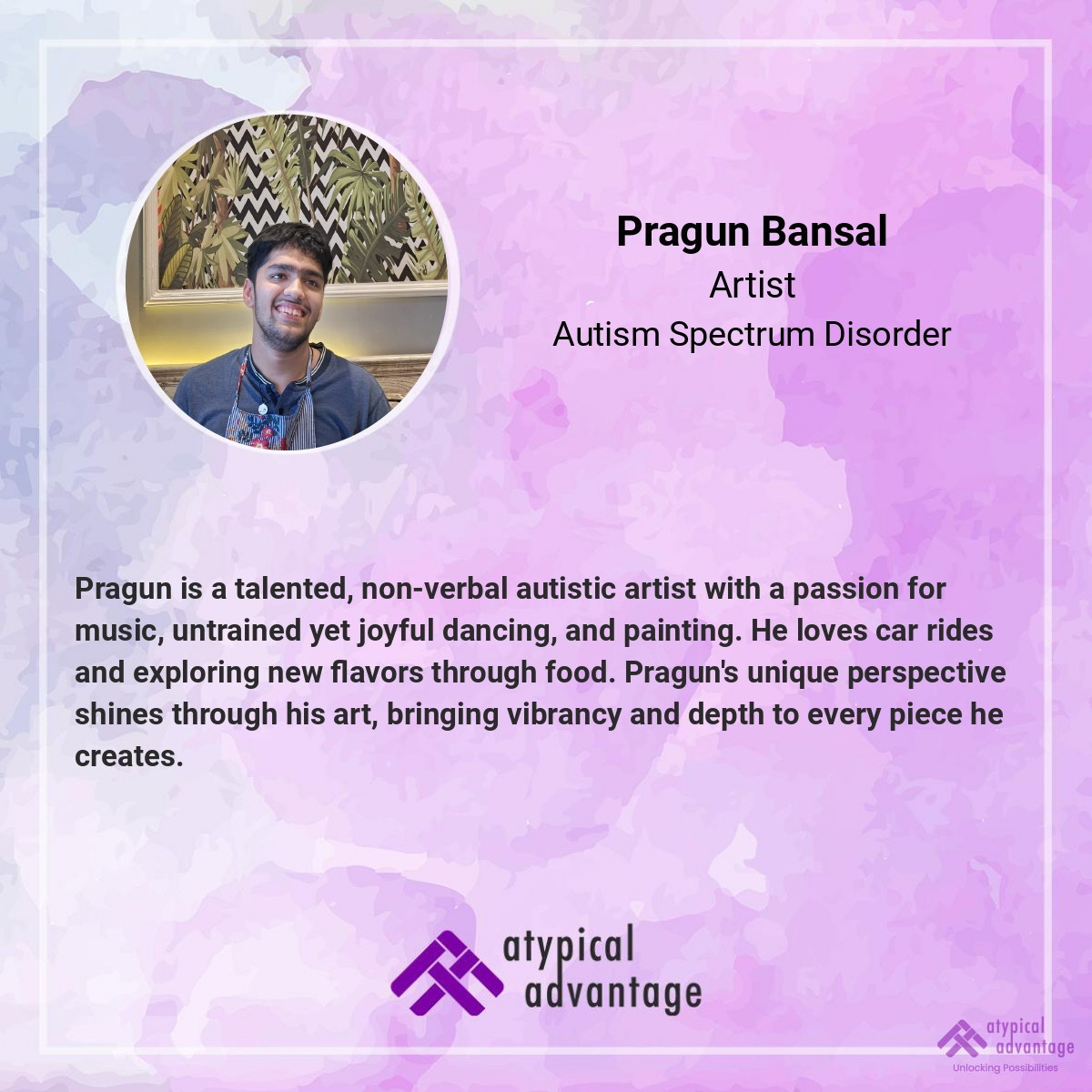 Pragun Bansal
Artist
Autism Spectrum Disorder

Pragun is a talented, non-verbal autistic artist with a passion for music, untrained yet joyful dancing, and painting. He loves car rides and exploring new flavors through food. Pragun's unique perspective shines through his art, bringing vibrancy and depth to every piece he creates.

atypical advantage

atypical advantage
Unlocking Possibilities